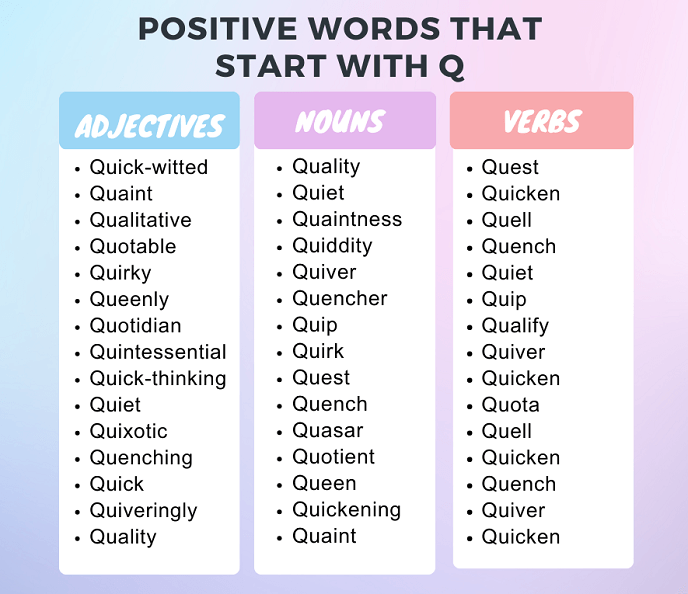 POSITIVE WORDS THAT START WITH Q

ADJECTIVES

- Quick-witted
- Quaint
- Qualitative
- Quotable
- Quirky
- Queenly
- Quotidian
- Quintessential
- Quick-thinking
- Quiet
- Quixotic
- Quenching
- Quick
- Quiveringly
- Quality

NOUNS

- Quality
- Quiet
- Quaintness
- Quiddity
- Quiver
- Quencher
- Quip
- Quirk
- Quest
- Quench
- Quasar
- Quotient
- Queen
- Quickening
- Quaint

VERBS

- Quest
- Quicken
- Quell
- Quench
- Quiet
- Quip
- Qualify
- Quiver
- Quicken
- Quota
- Quell
- Quicken
- Quench
- Quiver
- Quicken